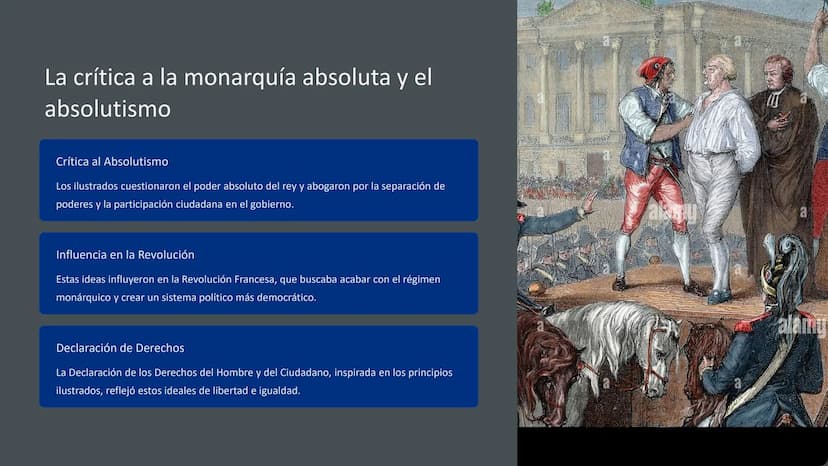 La crítica a la monarquía absoluta y el absolutismo

Crítica al Absolutismo

Los ilustrados cuestionaron el poder absoluto del rey y abogaron por la separación de poderes y la participación ciudadana en el gobierno.

Influencia en la Revolución

Estas ideas influyeron en la Revolución Francesa, que buscaba acabar con el régimen monárquico y crear un sistema político más democrático.

Declaración de Derechos

La Declaración de los Derechos del Hombre y del Ciudadano, inspirada en los principios ilustrados, reflejó estos ideales de libertad e igualdad.

alamy

alamy